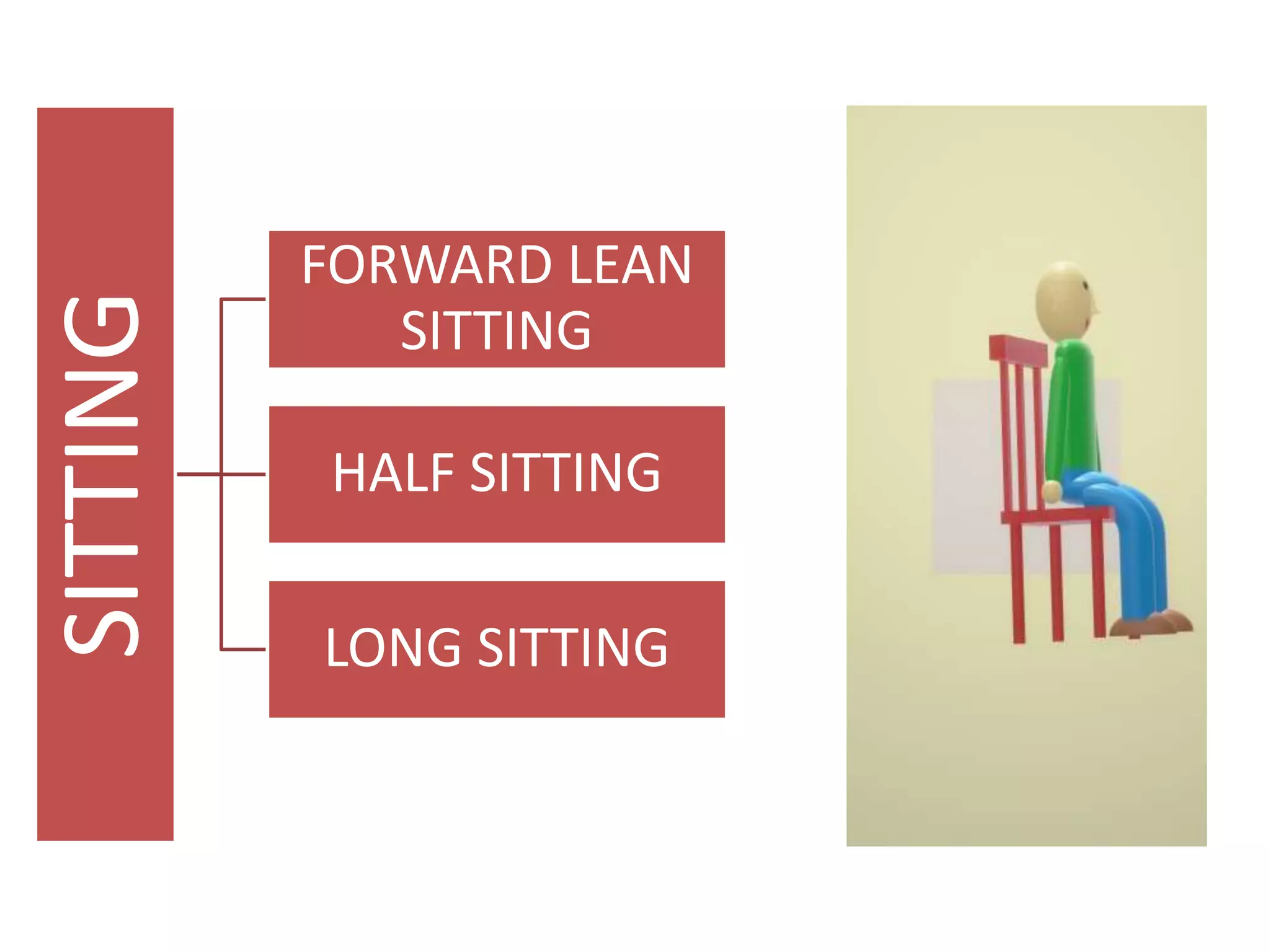 SITTING

FORWARD LEAN SITTING

HALF SITTING

LONG SITTING